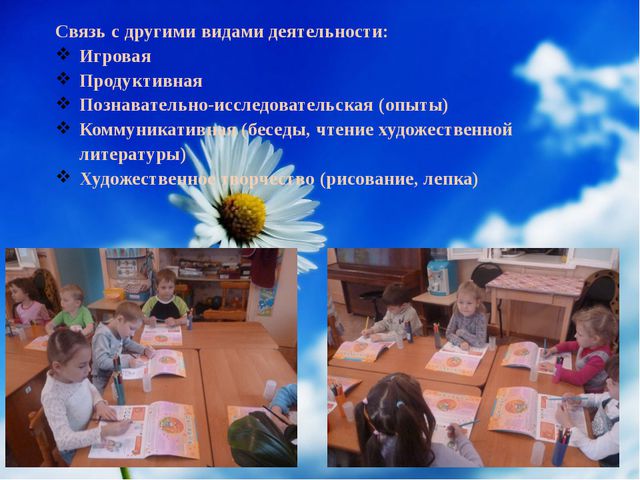 Связь с другими видами деятельности:
❖ Игровая
❖ Продуктивная
❖ Познавательно-исследовательская (опыты)
❖ Коммуникативная (беседы, чтение художественной литературы)
❖ Художественное творчество (рисование, лепка)